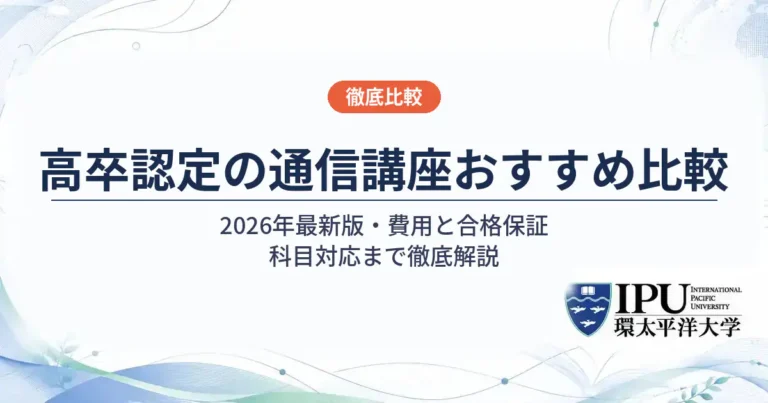 徹底比較

高卒認定の通信講座おすすめ比較

2026年最新版・費用と合格保証
科目対応まで徹底解説

IPU INTERNATIONAL PACIFIC UNIVERSITY
環太平洋大学